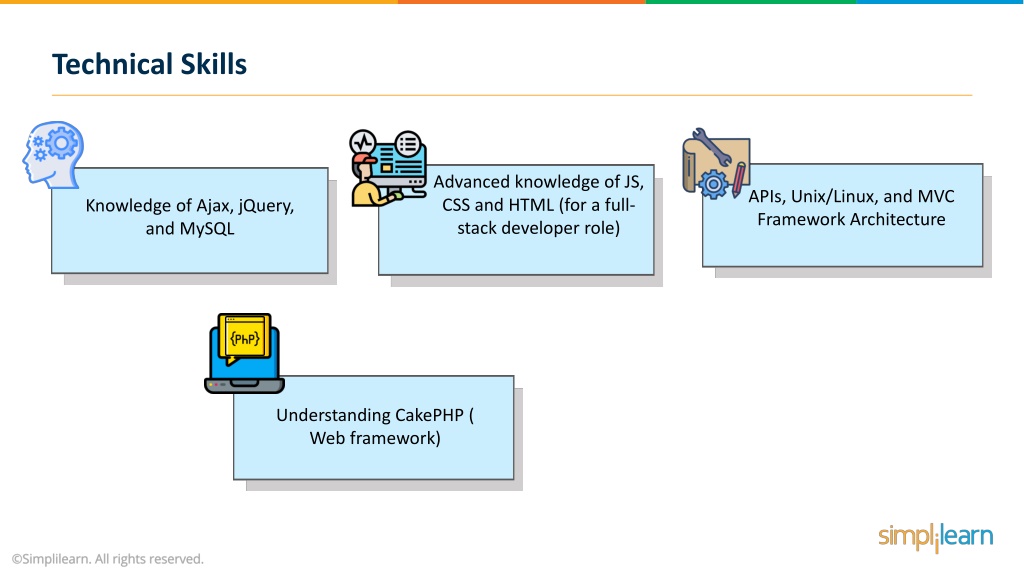 Technical Skills

Knowledge of Ajax, jQuery, and MySQL

Advanced knowledge of JS, CSS and HTML (for a full-stack developer role)

APIs, Unix/Linux, and MVC Framework Architecture

{PhP}

Understanding CakePHP ( Web framework)

©Simplilearn. All rights reserved.

simplilearn